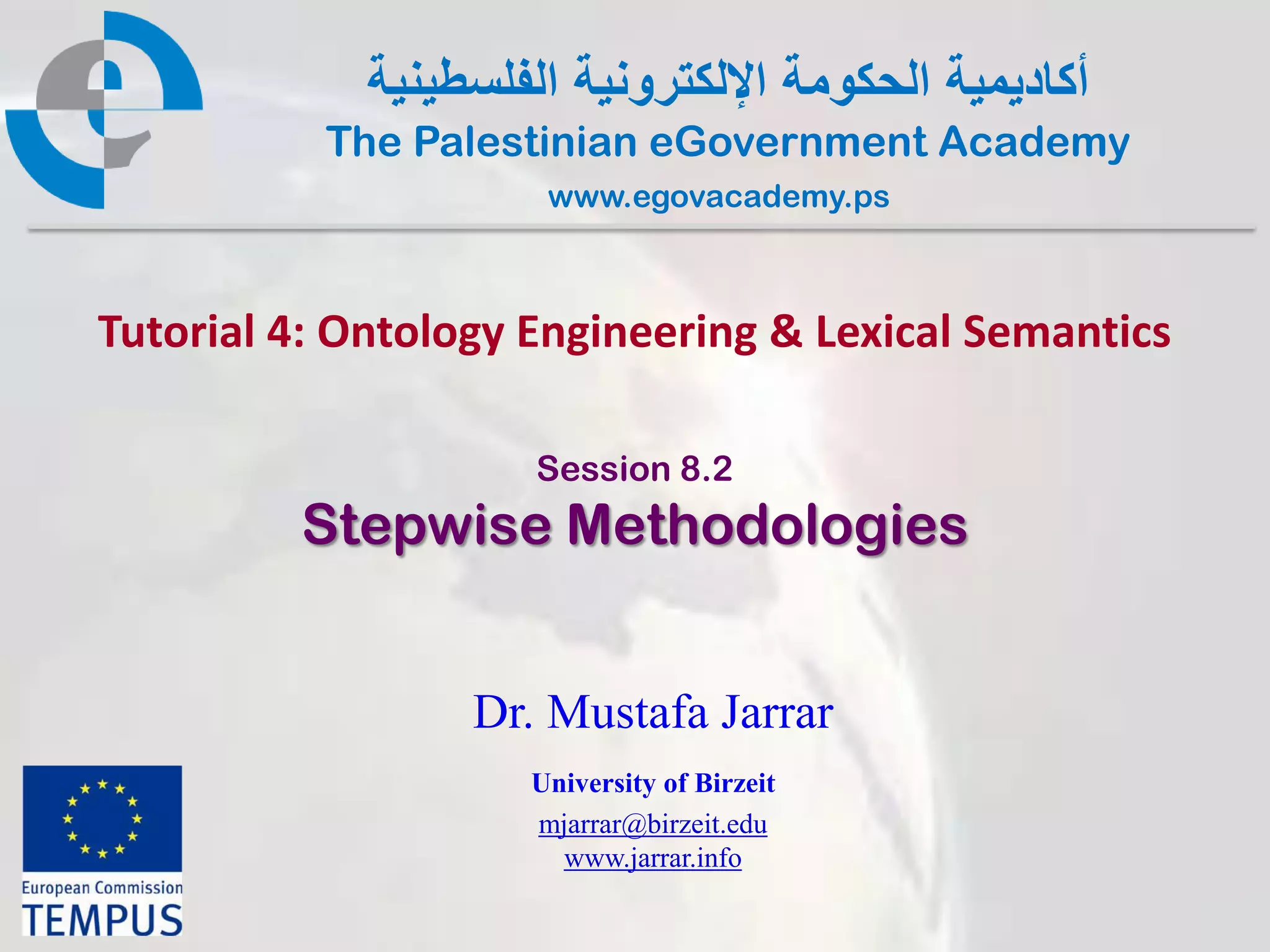 أكاديمية الحكومة الإلكترونية الفلسطينية
The Palestinian eGovernment Academy
www.egovacademy.ps

Tutorial 4: Ontology Engineering & Lexical Semantics

Session 8.2
Stepwise Methodologies

Dr. Mustafa Jarrar

University of Birzeit
mjarrar@birzeit.edu
www.jarrar.info

European Commission
TEMPUS